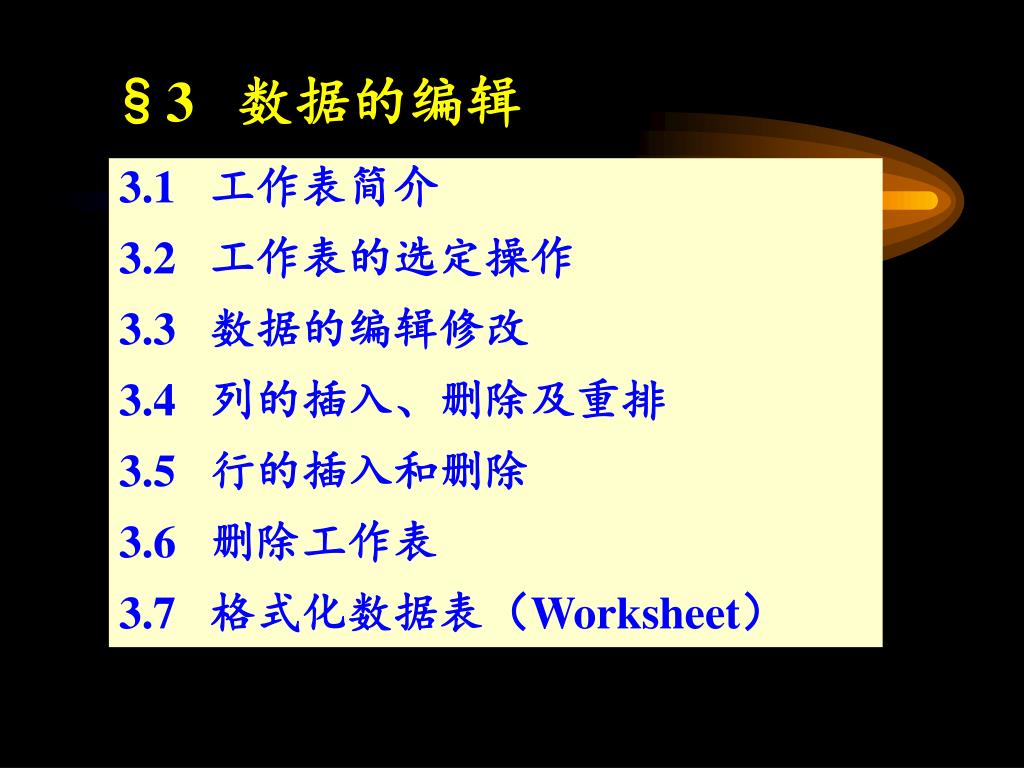 §3 数据的编辑

3.1 工作表简介
3.2 工作表的选定操作
3.3 数据的编辑修改
3.4 列的插入、删除及重排
3.5 行的插入和删除
3.6 删除工作表
3.7 格式化数据表（Worksheet）